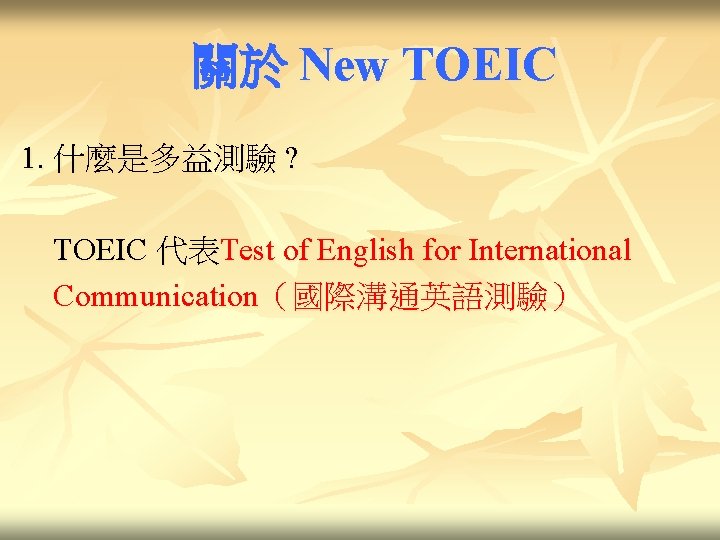 關於 New TOEIC

1. 什麼是多益測驗？

TOEIC 代表Test of English for International Communication（國際溝通英語測驗）